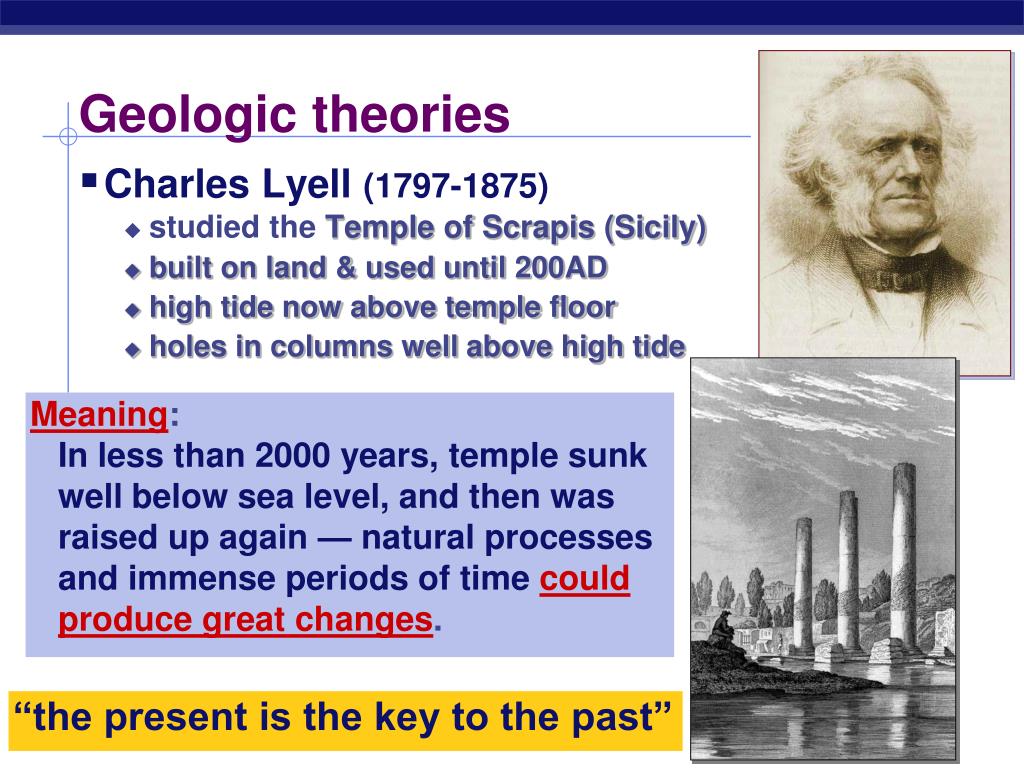 Geologic theories

Charles Lyell (1797-1875)

studied the Temple of Scrapis (Sicily)

built on land & used until 200AD

high tide now above temple floor

holes in columns well above high tide

Meaning:
In less than 2000 years, temple sunk well below sea level, and then was raised up again — natural processes and immense periods of time could produce great changes.

“the present is the key to the past”